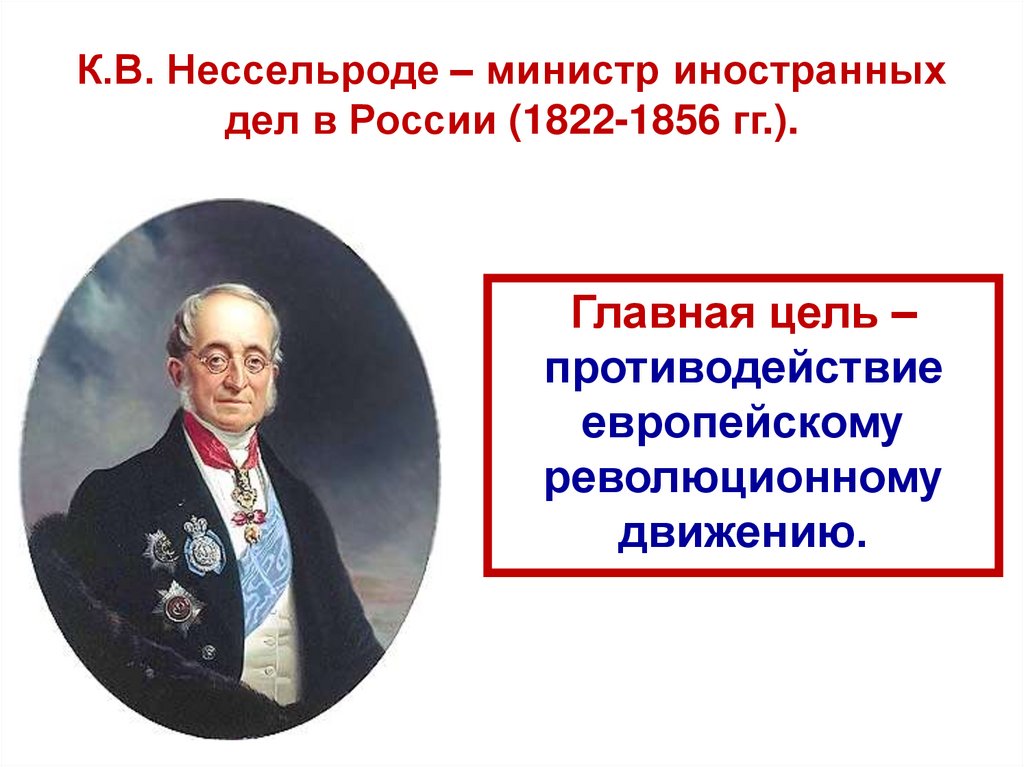 К.В. Нессельроде – министр иностранных дел в России (1822-1856 гг.).

Главная цель – противодействие европейскому революционному движению.